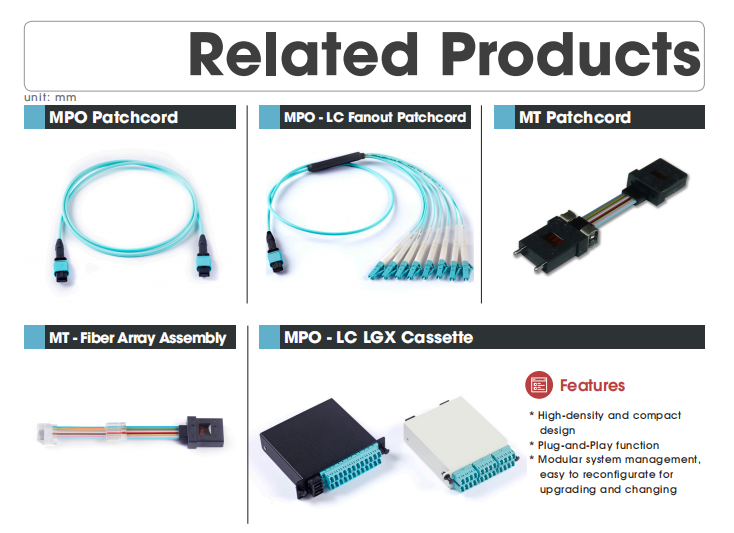 Related Products

unit: mm

MPO Patchcord

MPO - LC Fanout Patchcord

MT Patchcord

MT - Fiber Array Assembly

MPO - LC LGX Cassette

Features

* High-density and compact design
* Plug-and-Play function
* Modular system management, easy to reconfigurate for upgrading and changing